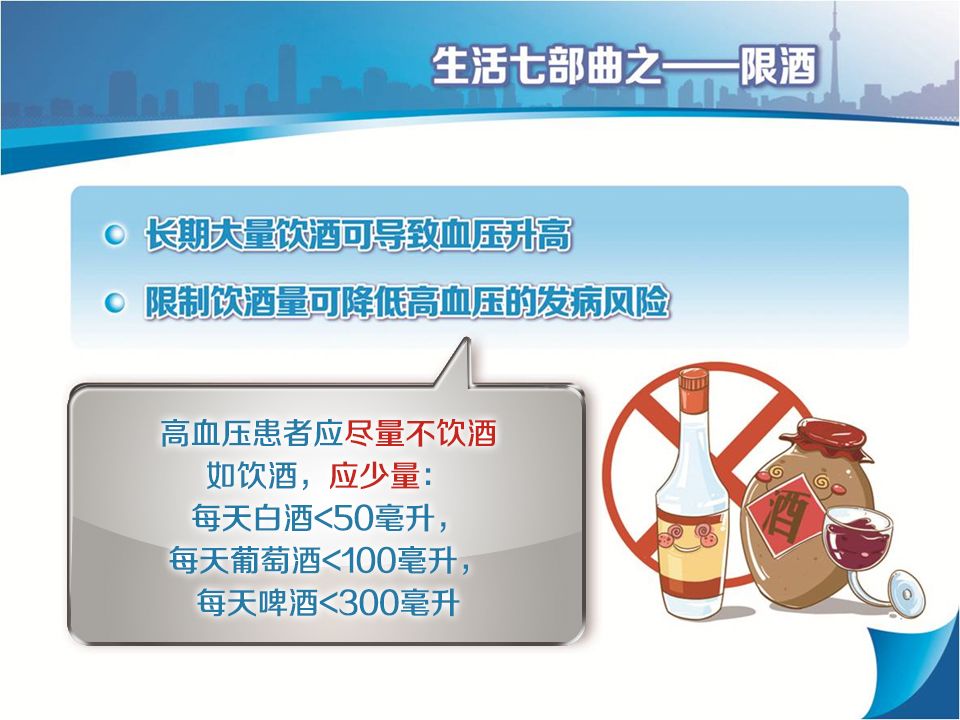 生活七部曲之——限酒

长期大量饮酒可导致血压升高

限制饮酒量可降低高血压的发病风险

高血压患者应尽量不饮酒
如饮酒，应少量：
每天白酒<50毫升，
每天葡萄酒<100毫升，
每天啤酒<300毫升

酒